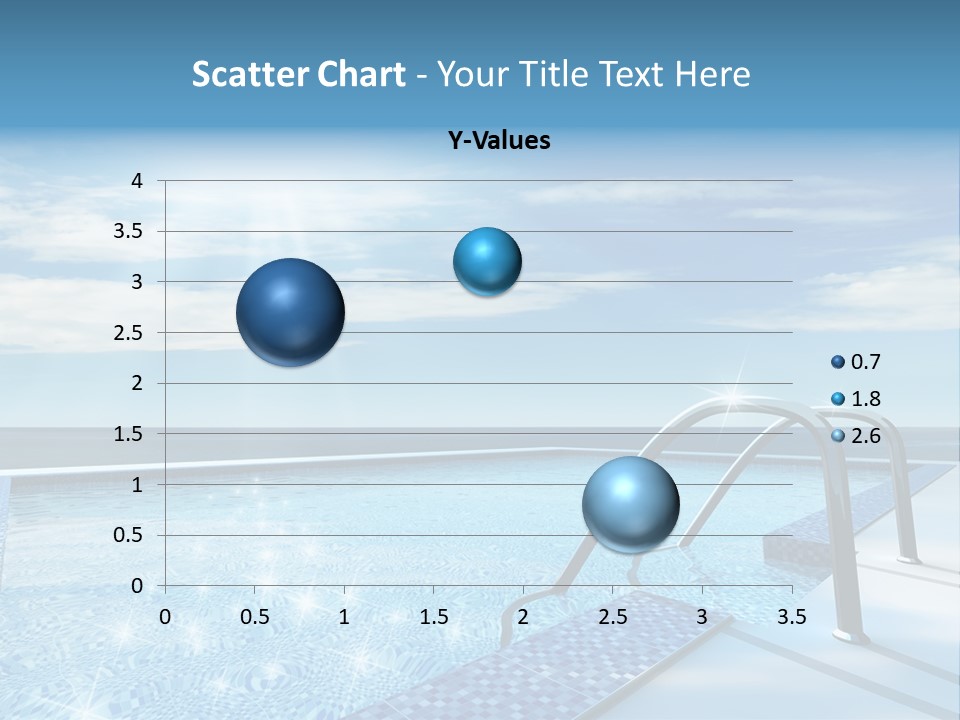 Scatter Chart - Your Title Text Here

Y-Values

4
3.5
3
2.5
2
1.5
1
0.5
0

0 0.5 1 1.5 2 2.5 3 3.5

0.7
1.8
2.6